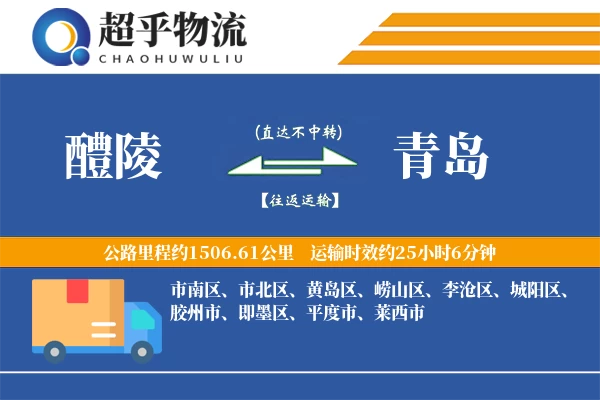 超乎物流
CHAOHUWULIU

醴陵

(直达不中转)

【往返运输】

青岛

公路里程约1506.61公里　运输时效约25小时6分钟

市南区、市北区、黄岛区、崂山区、李沧区、城阳区、胶州市、即墨区、平度市、莱西市